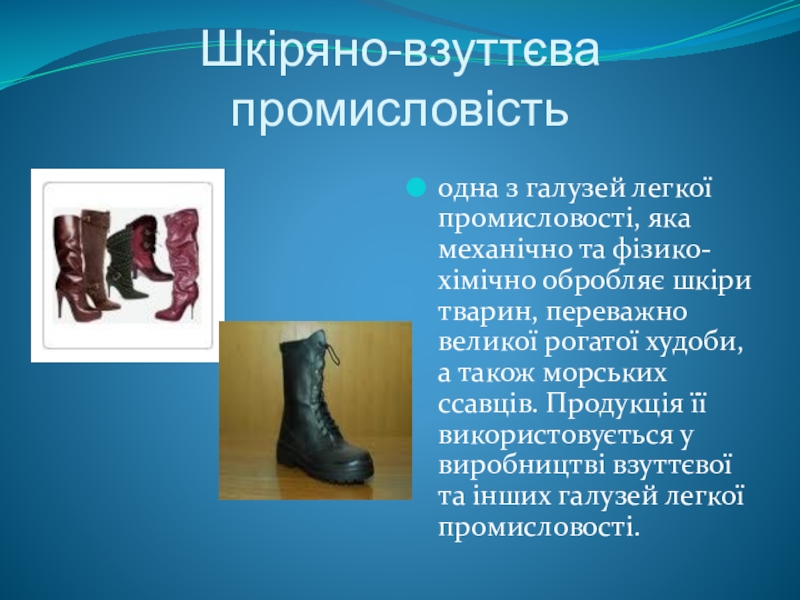 Шкіряно-взуттєва промисловість

одна з галузей легкої промисловості, яка механічно та фізико-хімічно обробляє шкіри тварин, переважно великої рогатої худоби, а також морських ссавців. Продукція її використовується у виробництві взуттєвої та інших галузей легкої промисловості.